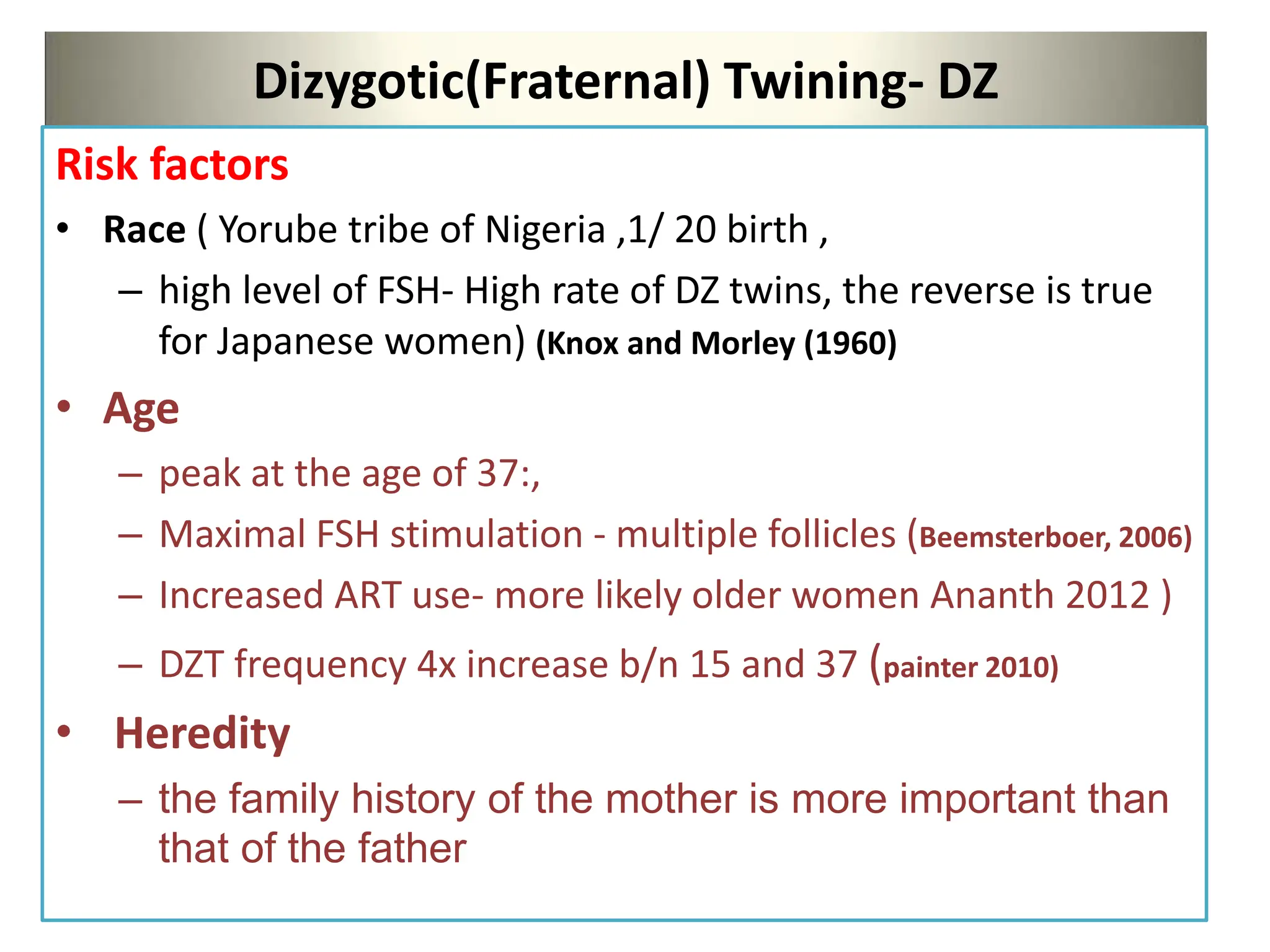 Dizygotic(Fraternal) Twining- DZ

Risk factors

• Race ( Yorube tribe of Nigeria ,1/ 20 birth ,
– high level of FSH- High rate of DZ twins, the reverse is true for Japanese women) (Knox and Morley (1960)

• Age
– peak at the age of 37:,
– Maximal FSH stimulation - multiple follicles (Beemsterboer, 2006)
– Increased ART use- more likely older women Ananth 2012 )
– DZT frequency 4x increase b/n 15 and 37 (painter 2010)

• Heredity
– the family history of the mother is more important than that of the father